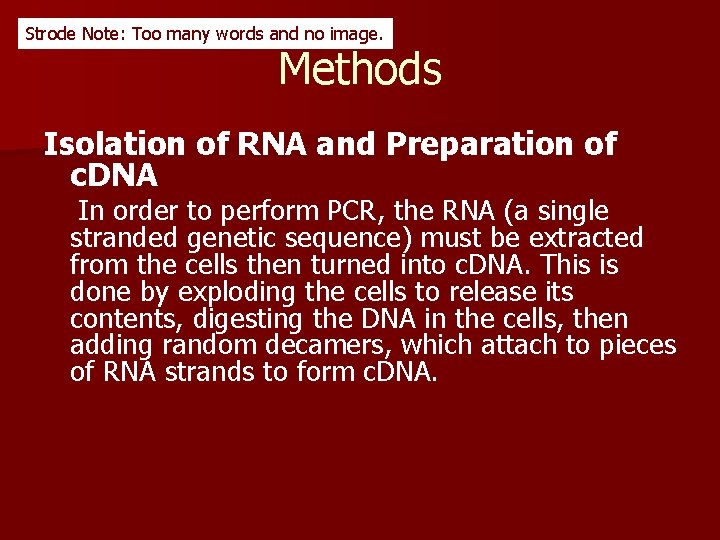 Strode Note: Too many words and no image.

Methods

Isolation of RNA and Preparation of cDNA

In order to perform PCR, the RNA (a single stranded genetic sequence) must be extracted from the cells then turned into cDNA. This is done by exploding the cells to release its contents, digesting the DNA in the cells, then adding random decamers, which attach to pieces of RNA strands to form cDNA.